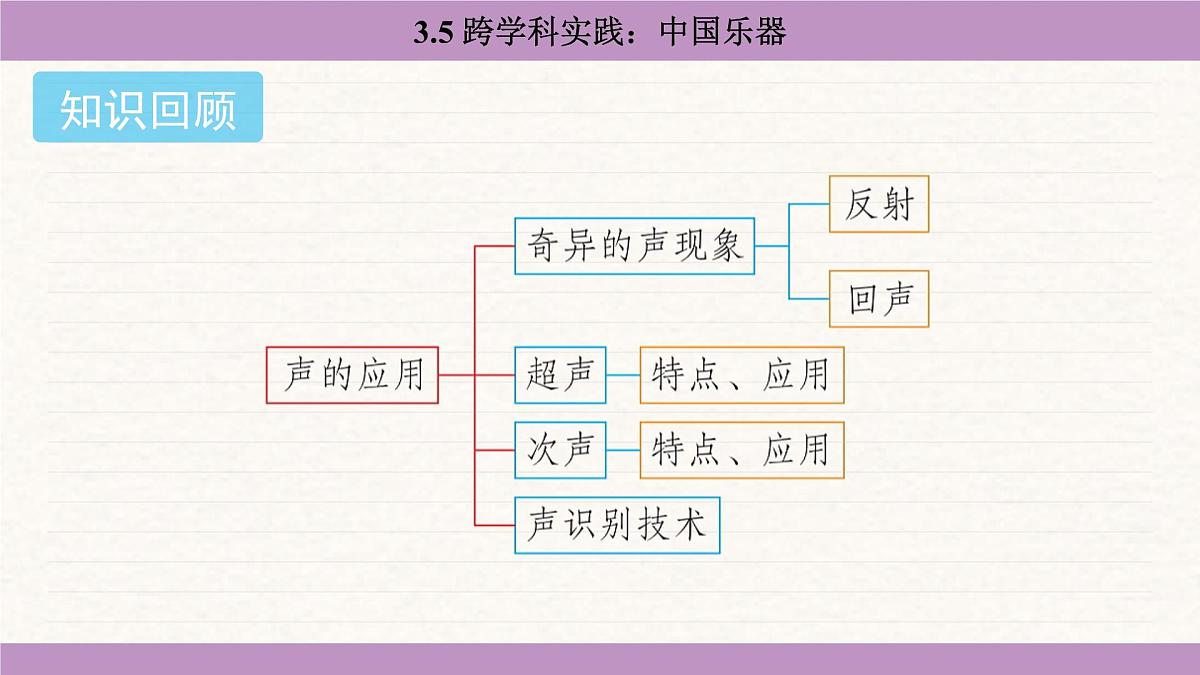 3.5 跨学科实践：中国乐器

知识回顾

声的应用

奇异的声现象

反射

回声

超声

特点、应用

次声

特点、应用

声识别技术